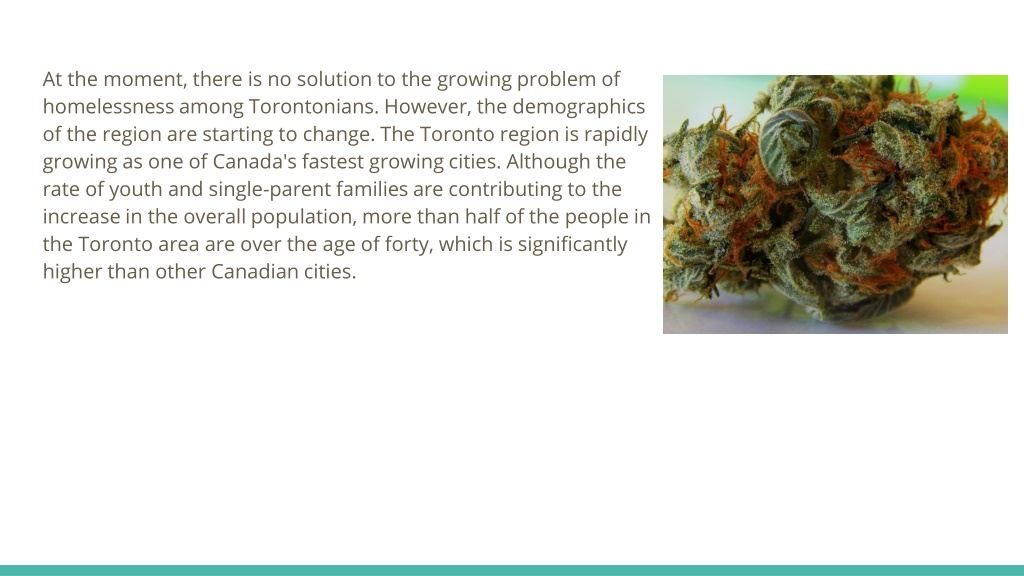 At the moment, there is no solution to the growing problem of homelessness among Torontonians. However, the demographics of the region are starting to change. The Toronto region is rapidly growing as one of Canada's fastest growing cities. Although the rate of youth and single-parent families are contributing to the increase in the overall population, more than half of the people in the Toronto area are over the age of forty, which is significantly higher than other Canadian cities.